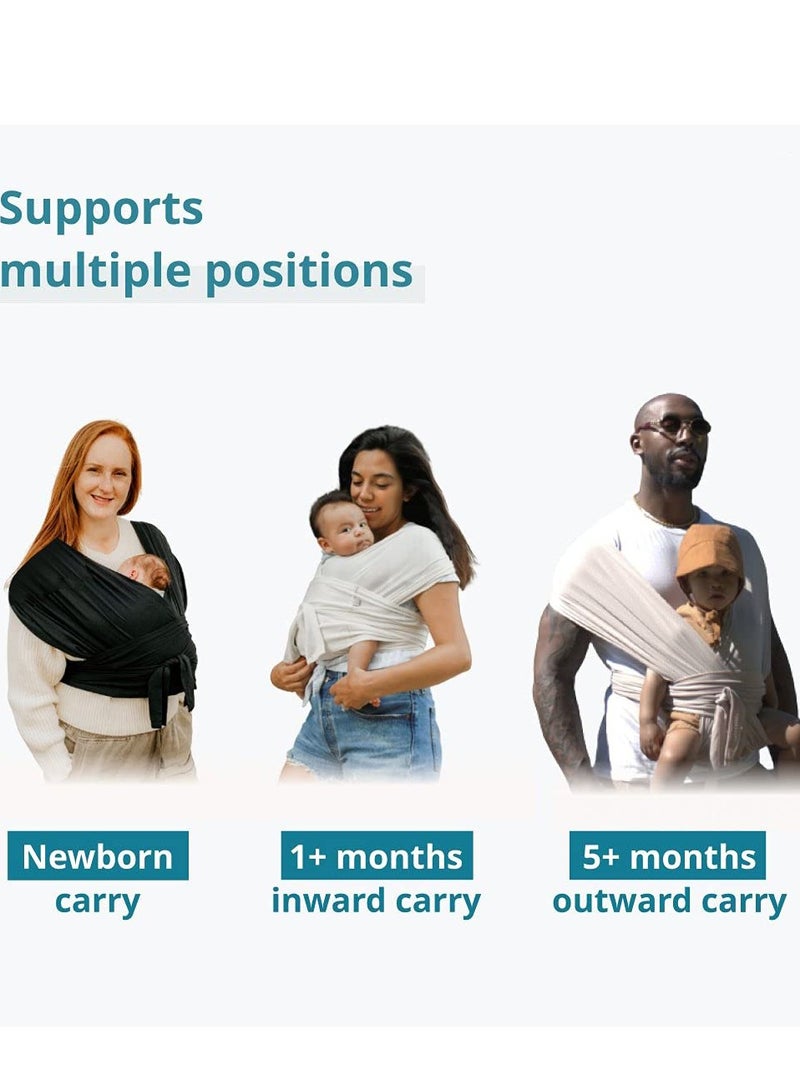 Supports multiple positions

Newborn carry

1+ months inward carry

5+ months outward carry